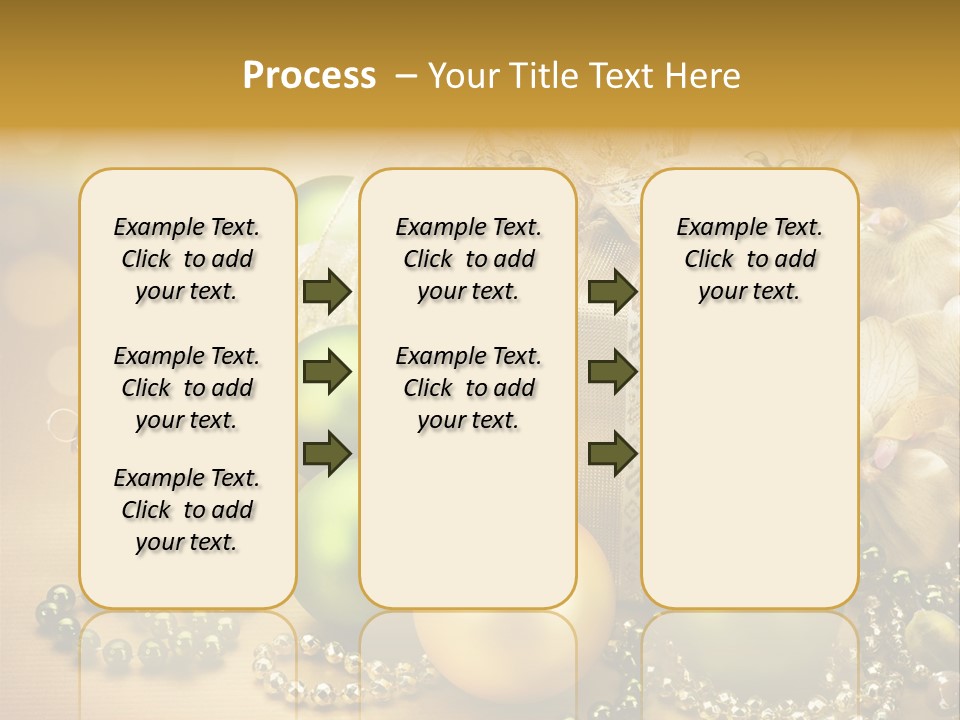 Process – Your Title Text Here

Example Text. Click to add your text.

Example Text. Click to add your text.

Example Text. Click to add your text.

Example Text. Click to add your text.

Example Text. Click to add your text.

Example Text. Click to add your text.